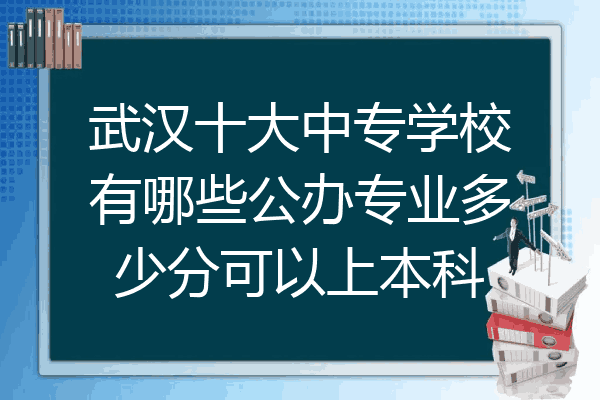 武汉十大中专学校有哪些公办专业多少分可以上本科